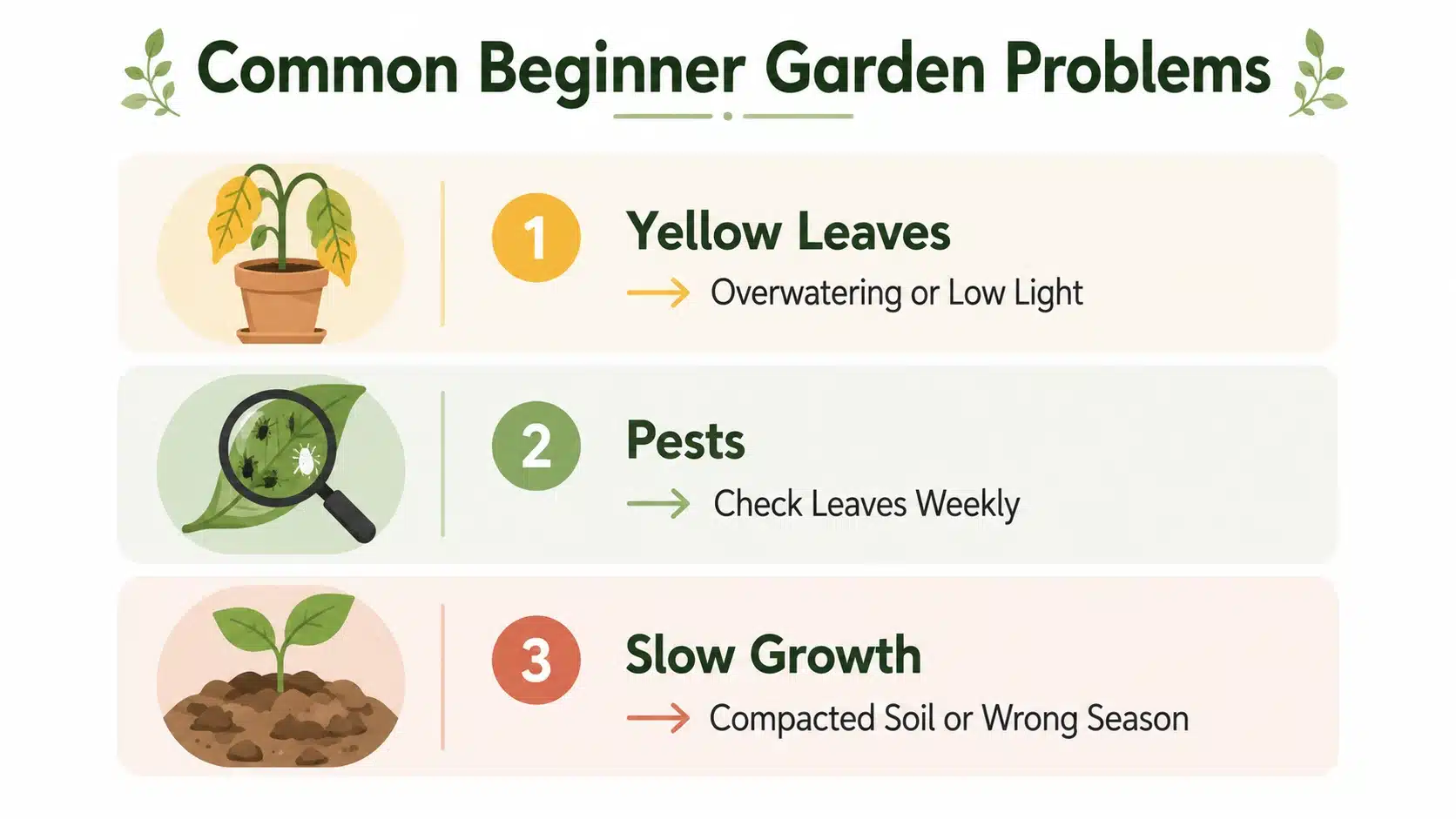 Common Beginner Garden Problems

1 Yellow Leaves
→ Overwatering or Low Light

2 Pests
→ Check Leaves Weekly

3 Slow Growth
→ Compacted Soil or Wrong Season